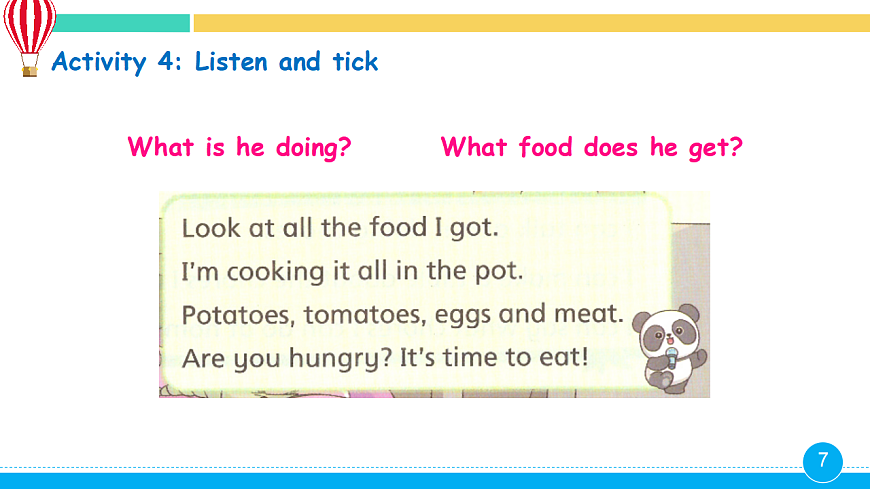 Activity 4: Listen and tick

What is he doing?

What food does he get?

Look at all the food I got.
I'm cooking it all in the pot.
Potatoes, tomatoes, eggs and meat.
Are you hungry? It's time to eat!

7